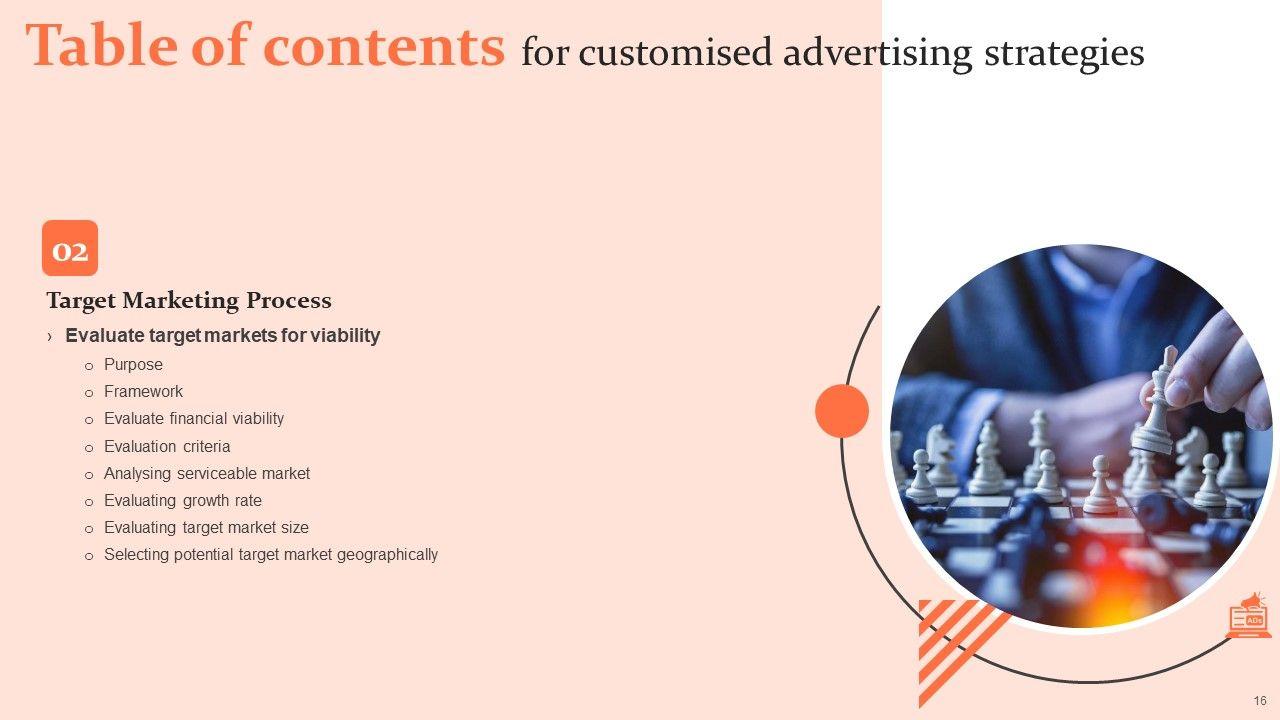 Table of contents for customised advertising strategies

02

Target Marketing Process

› Evaluate target markets for viability

o Purpose
o Framework
o Evaluate financial viability
o Evaluation criteria
o Analysing serviceable market
o Evaluating growth rate
o Evaluating target market size
o Selecting potential target market geographically

ADs

16